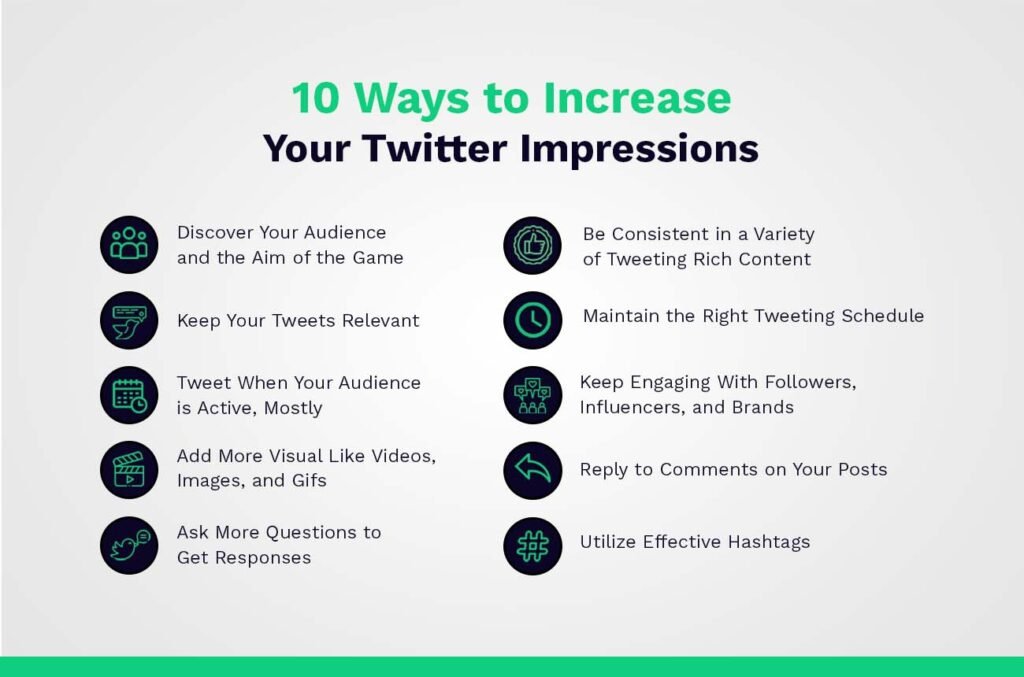 10 Ways to Increase
Your Twitter Impressions

Discover Your Audience and the Aim of the Game

Keep Your Tweets Relevant

Tweet When Your Audience is Active, Mostly

Add More Visual Like Videos, Images, and Gifs

Ask More Questions to Get Responses

Be Consistent in a Variety of Tweeting Rich Content

Maintain the Right Tweeting Schedule

Keep Engaging With Followers, Influencers, and Brands

Reply to Comments on Your Posts

Utilize Effective Hashtags